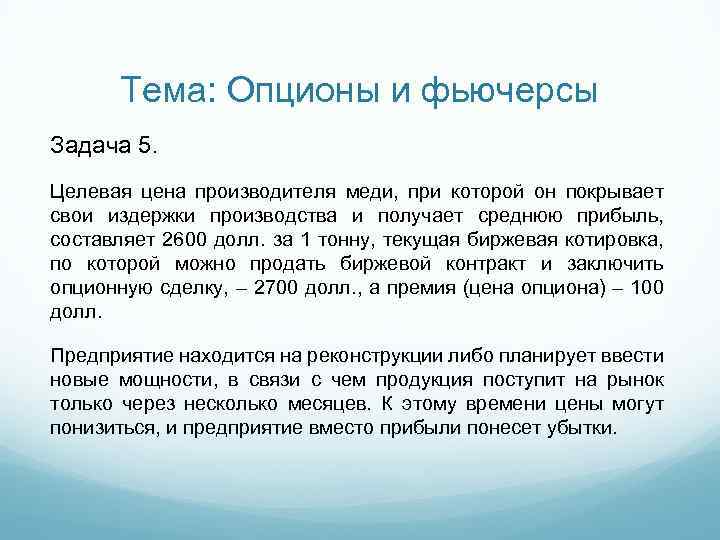 Тема: Опционы и фьючерсы

Задача 5.

Целевая цена производителя меди, при которой он покрывает свои издержки производства и получает среднюю прибыль, составляет 2600 долл. за 1 тонну, текущая биржевая котировка, по которой можно продать биржевой контракт и заключить опционную сделку, – 2700 долл., а премия (цена опциона) – 100 долл.

Предприятие находится на реконструкции либо планирует ввести новые мощности, в связи с чем продукция поступит на рынок только через несколько месяцев. К этому времени цены могут понизиться, и предприятие вместо прибыли понесет убытки.